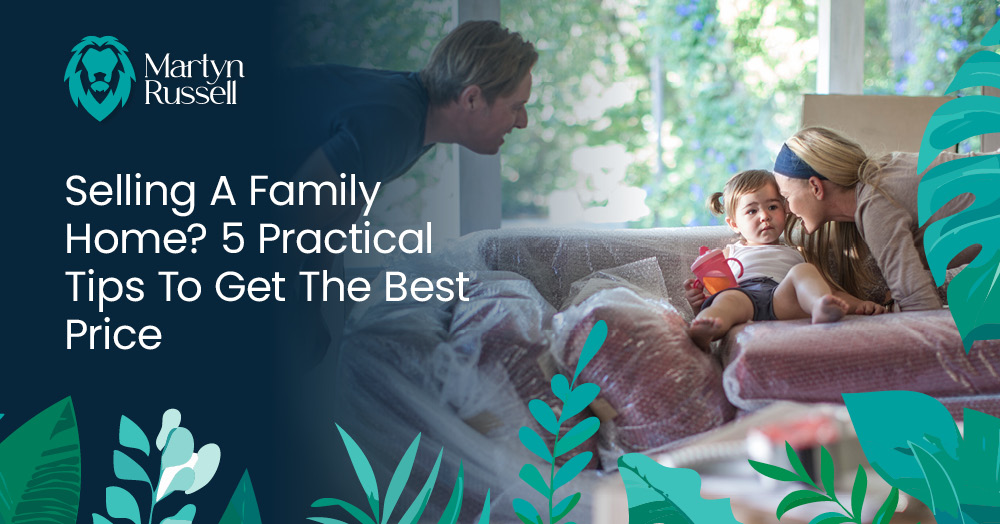 Martyn Russell

Selling A Family Home? 5 Practical Tips To Get The Best Price